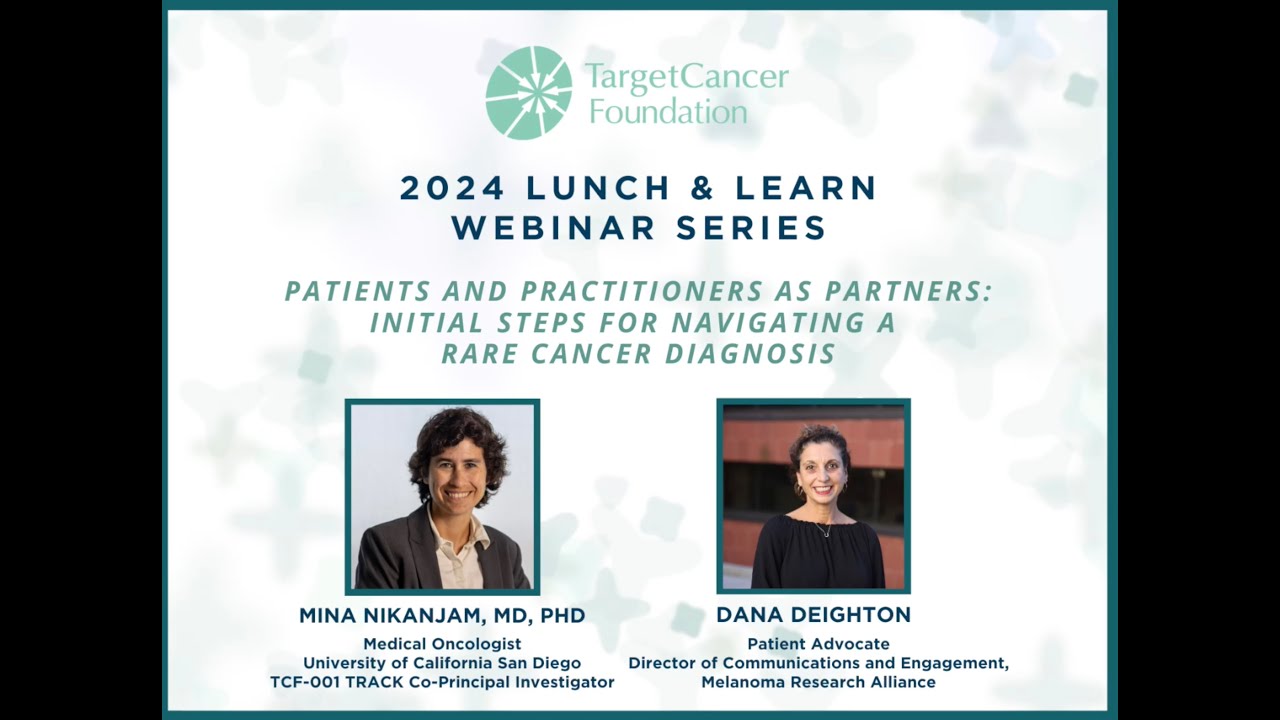 TargetCancer Foundation

2024 LUNCH & LEARN WEBINAR SERIES

PATIENTS AND PRACTITIONERS AS PARTNERS: INITIAL STEPS FOR NAVIGATING A RARE CANCER DIAGNOSIS

MINA NIKANJAM, MD, PHD
Medical Oncologist
University of California San Diego
TCF-001 TRACK Co-Principal Investigator

DANA DEIGHTON
Patient Advocate
Director of Communications and Engagement,
Melanoma Research Alliance